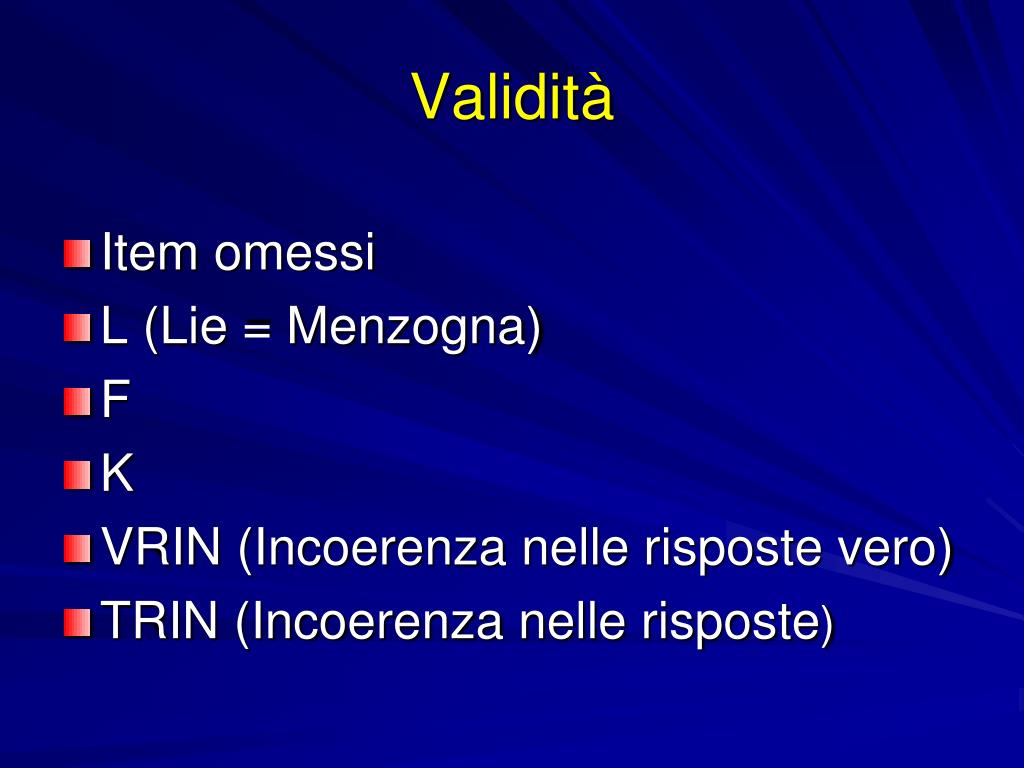 Validità

Item omessi
L (Lie = Menzogna)
F
K
VRIN (Incoerenza nelle risposte vero)
TRIN (Incoerenza nelle risposte)